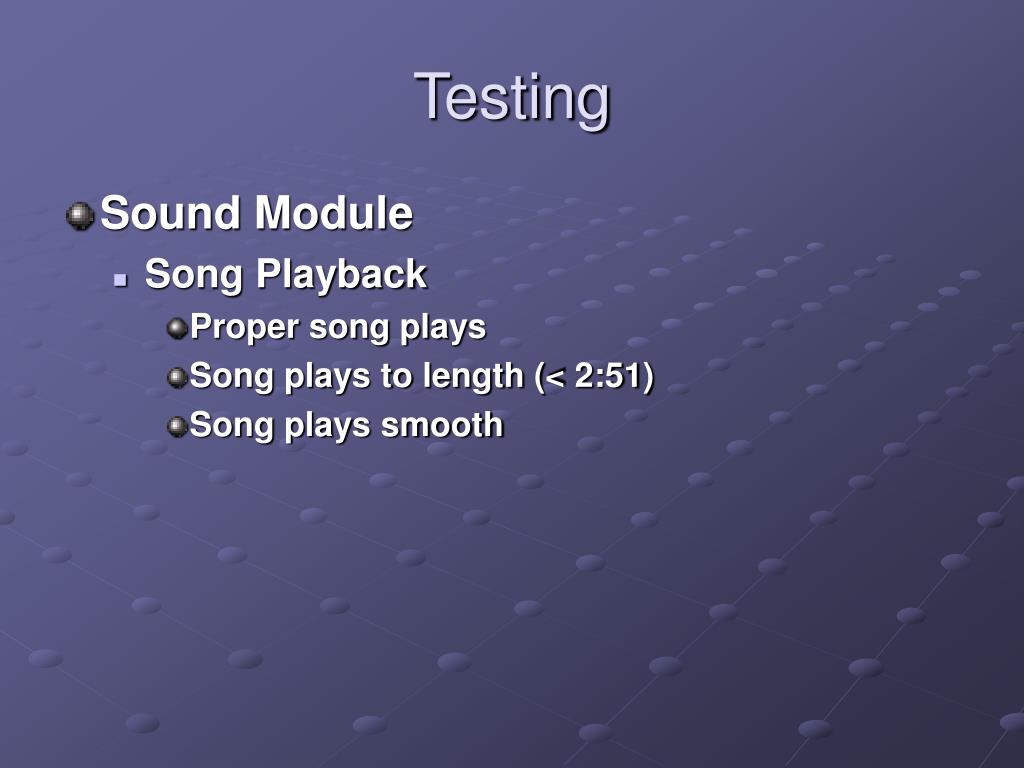 Testing

Sound Module

Song Playback

Proper song plays

Song plays to length (< 2:51)

Song plays smooth